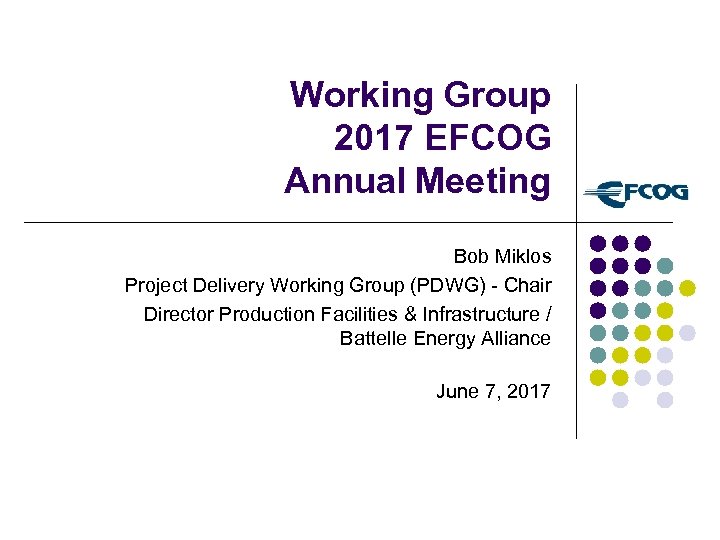 Working Group 2017 EFCOG Annual Meeting

EFCOG

Bob Miklos

Project Delivery Working Group (PDWG) - Chair

Director Production Facilities & Infrastructure / Battelle Energy Alliance

June 7, 2017